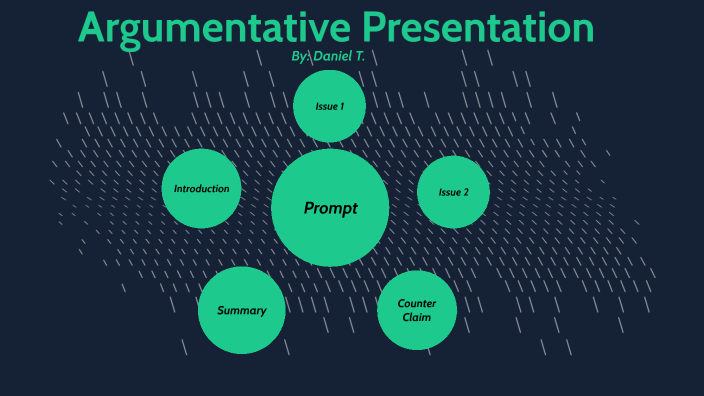 Argumentative Presentation

By: Daniel T.

Issue 1

Introduction

Prompt

Issue 2

Summary

Counter Claim